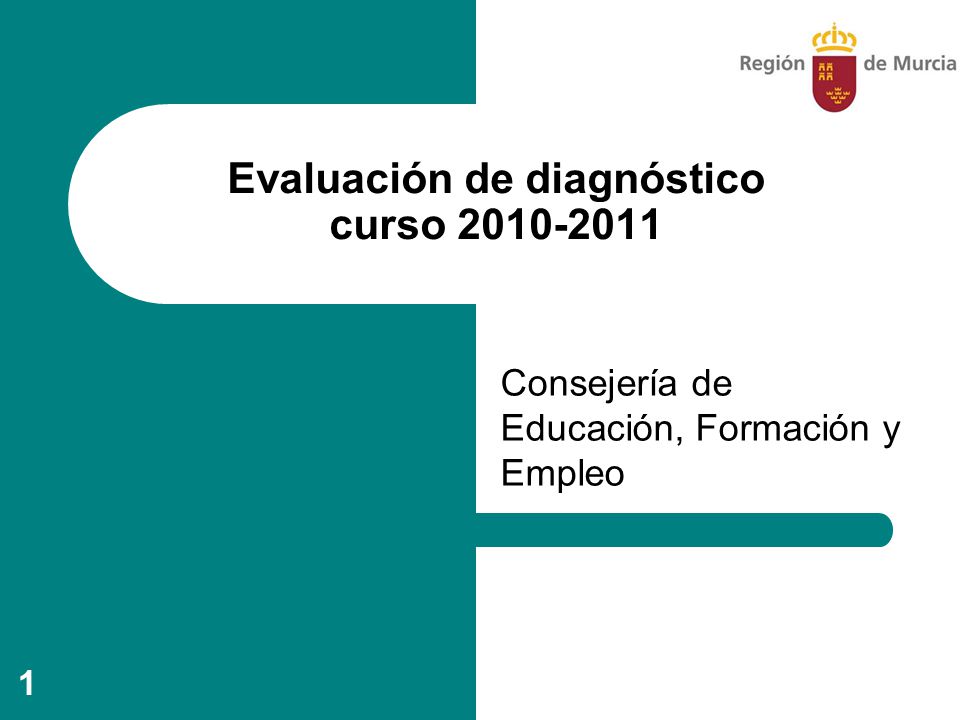 Región de Murcia

Evaluación de diagnóstico
curso 2010-2011

Consejería de Educación, Formación y Empleo

1